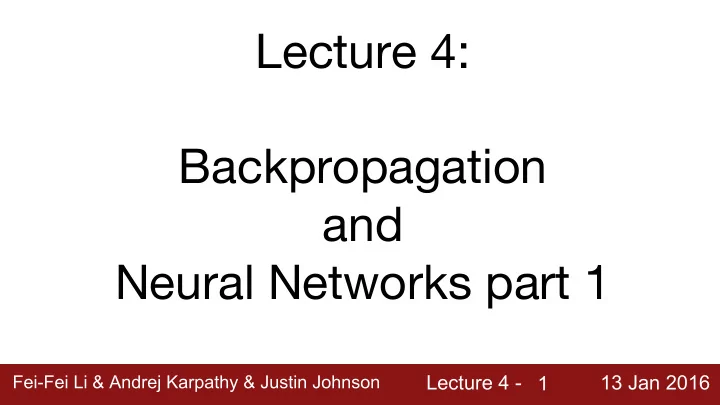 Lecture 4:

Backpropagation
and
Neural Networks part 1

Fei-Fei Li & Andrej Karpathy & Justin Johnson Lecture 4 - 1 13 Jan 2016